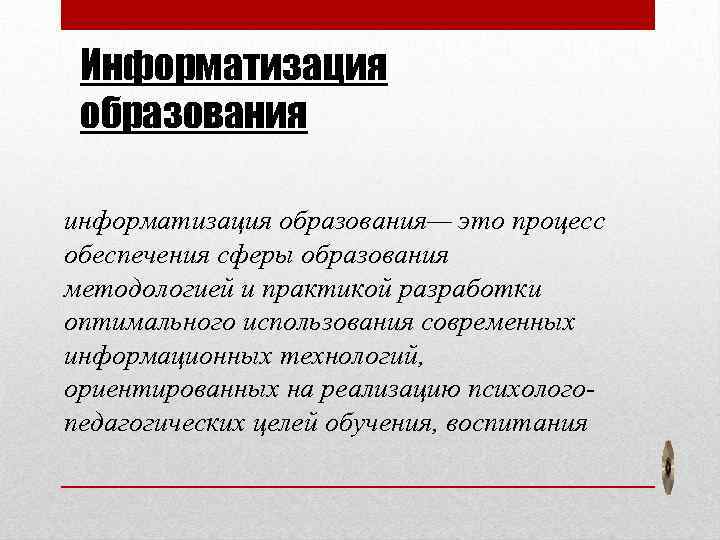 Информатизация образования

информатизация образования— это процесс обеспечения сферы образования методологией и практикой разработки оптимального использования современных информационных технологий, ориентированных на реализацию психолого-педагогических целей обучения, воспитания